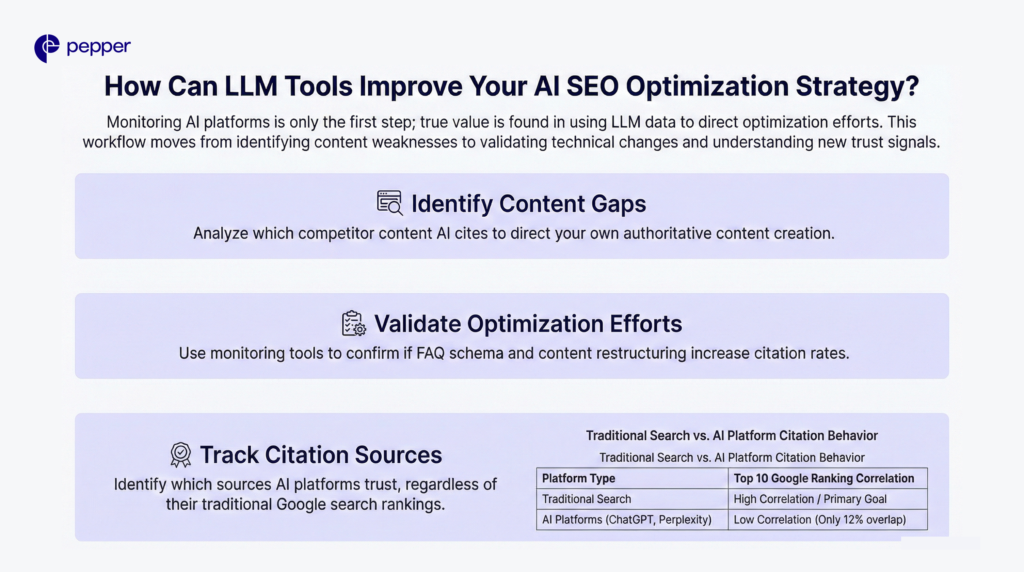 pepper

How Can LLM Tools Improve Your AI SEO Optimization Strategy?

Monitoring AI platforms is only the first step; true value is found in using LLM data to direct optimization efforts. This workflow moves from identifying content weaknesses to validating technical changes and understanding new trust signals.

Identify Content Gaps

Analyze which competitor content AI cites to direct your own authoritative content creation.

Validate Optimization Efforts

Use monitoring tools to confirm if FAQ schema and content restructuring increase citation rates.

Track Citation Sources

Identify which sources AI platforms trust, regardless of their traditional Google search rankings.

Traditional Search vs. AI Platform Citation Behavior

Traditional Search vs. AI Platform Citation Behavior

| Platform Type | Top 10 Google Ranking Correlation |
|---|---|
| Traditional Search | High Correlation / Primary Goal |
| AI Platforms (ChatGPT, Perplexity) | Low Correlation (Only 12% overlap) |